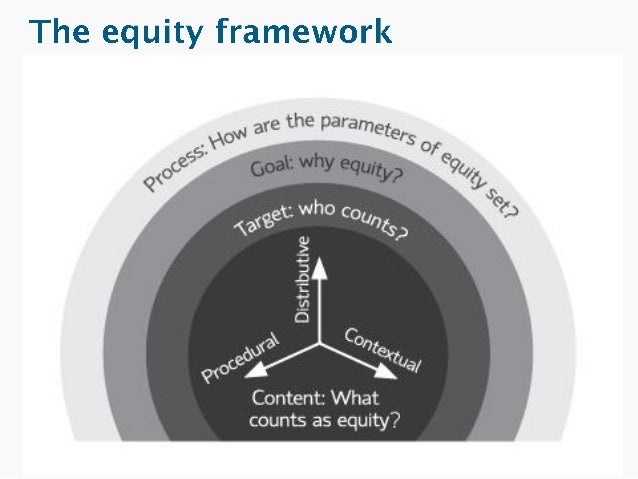 The equity framework

Process: How are the parameters of equity set?

Goal: why equity?

Target: who counts?

Distributive

Procedural

Contextual

Content: What counts as equity?